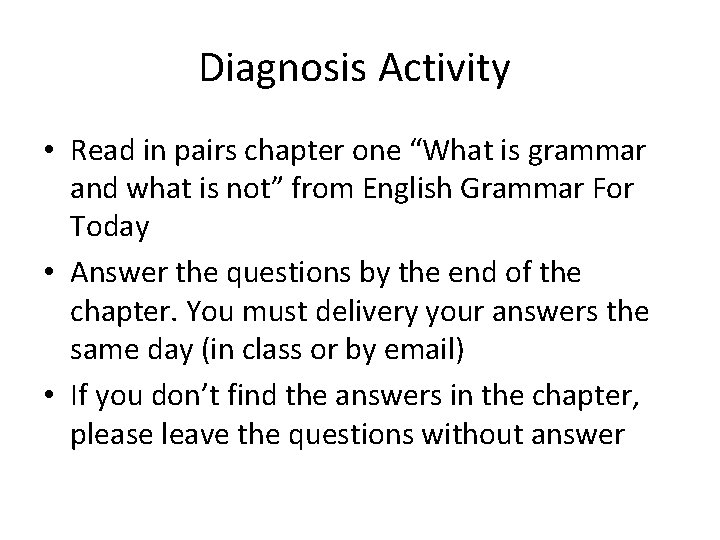 Diagnosis Activity

• Read in pairs chapter one “What is grammar and what is not” from English Grammar For Today

• Answer the questions by the end of the chapter. You must delivery your answers the same day (in class or by email)

• If you don’t find the answers in the chapter, please leave the questions without answer